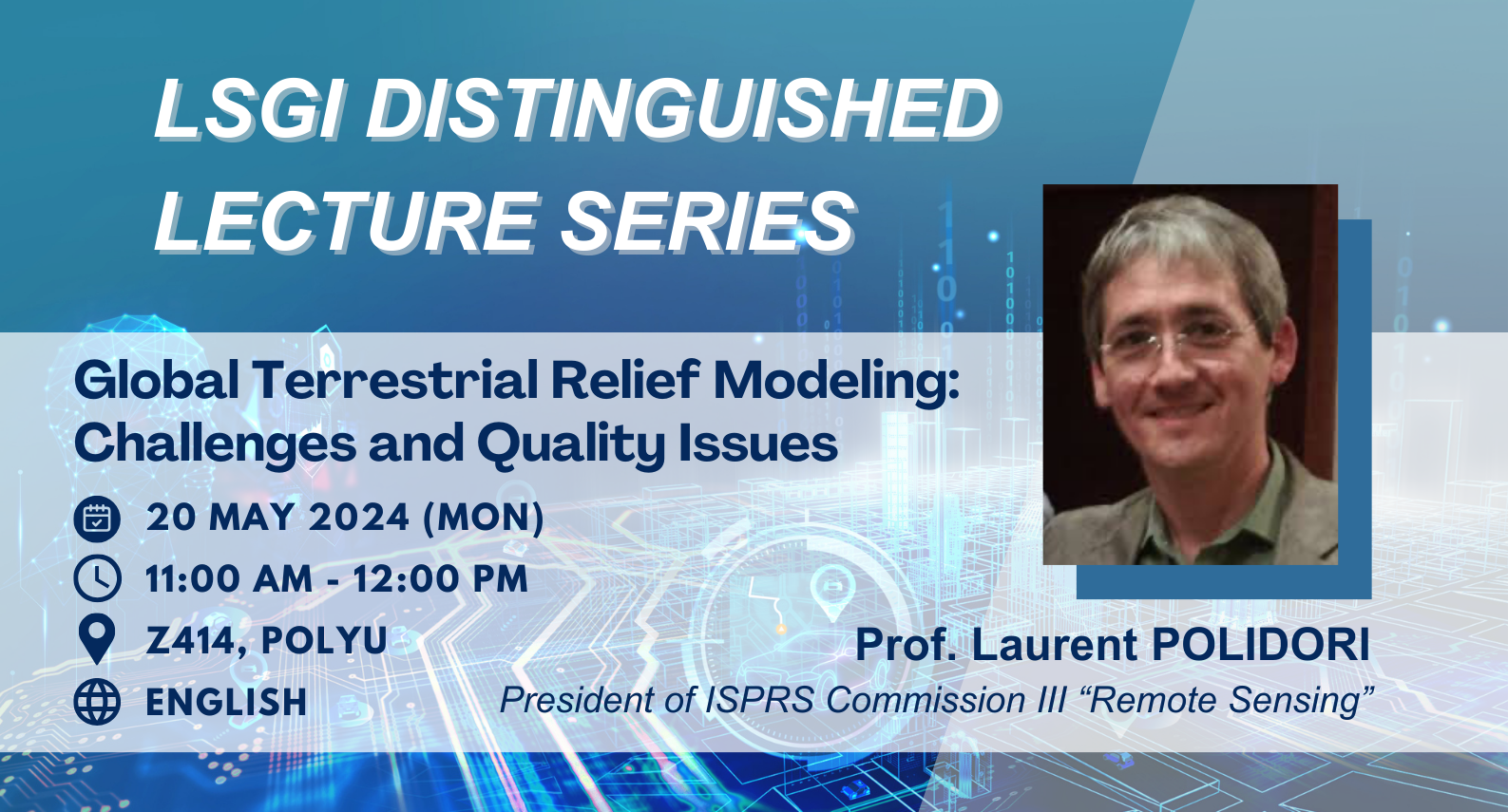 LSGI DISTINGUISHED LECTURE SERIES

Global Terrestrial Relief Modeling: Challenges and Quality Issues

20 MAY 2024 (MON)

11:00 AM - 12:00 PM

Z414, POLYU

ENGLISH

Prof. Laurent POLIDORI

President of ISPRS Commission III “Remote Sensing”